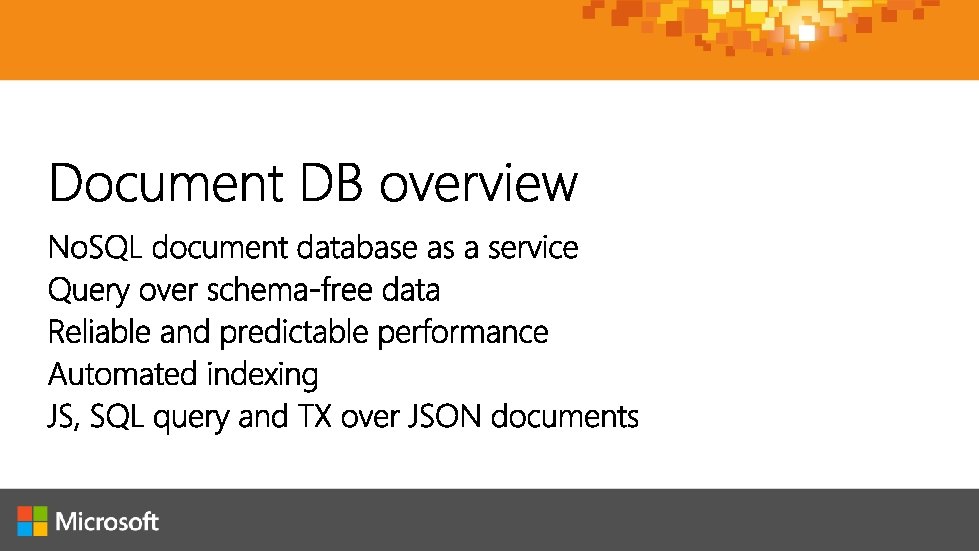 Document DB overview

NoSQL document database as a service
Query over schema-free data
Reliable and predictable performance
Automated indexing
JS, SQL query and TX over JSON documents

Microsoft